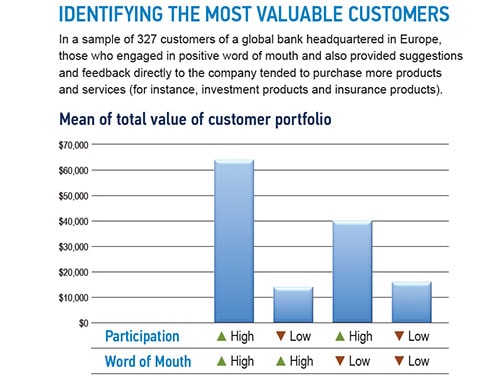 IDENTIFYING THE MOST VALUABLE CUSTOMERS

In a sample of 327 customers of a global bank headquartered in Europe, those who engaged in positive word of mouth and also provided suggestions and feedback directly to the company tended to purchase more products and services (for instance, investment products and insurance products).

Mean of total value of customer portfolio

$70,000
$60,000
$50,000
$40,000
$30,000
$20,000
$10,000
$0

| Participation | ▲ High | ▼ Low | ▲ High | ▼ Low |
|---|---|---|---|---|
| Word of Mouth | ▲ High | ▲ High | ▼ Low | ▼ Low |